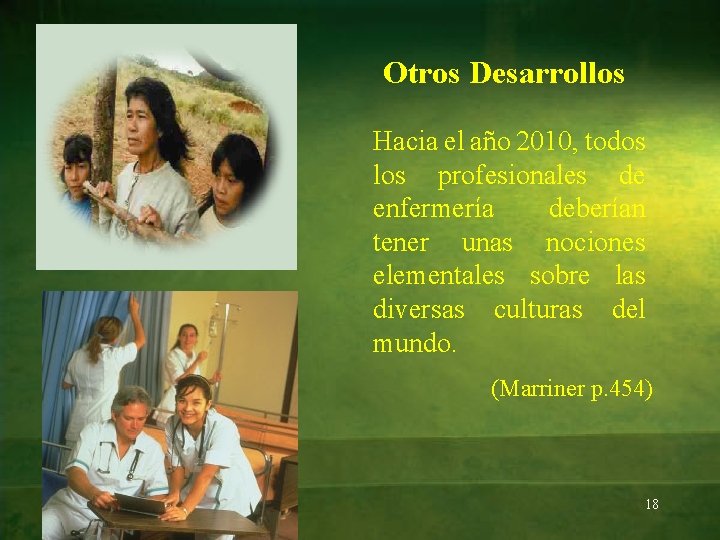 Otros Desarrollos

Hacia el año 2010, todos los profesionales de enfermería deberían tener unas nociones elementales sobre las diversas culturas del mundo.

(Marriner p.454)

18